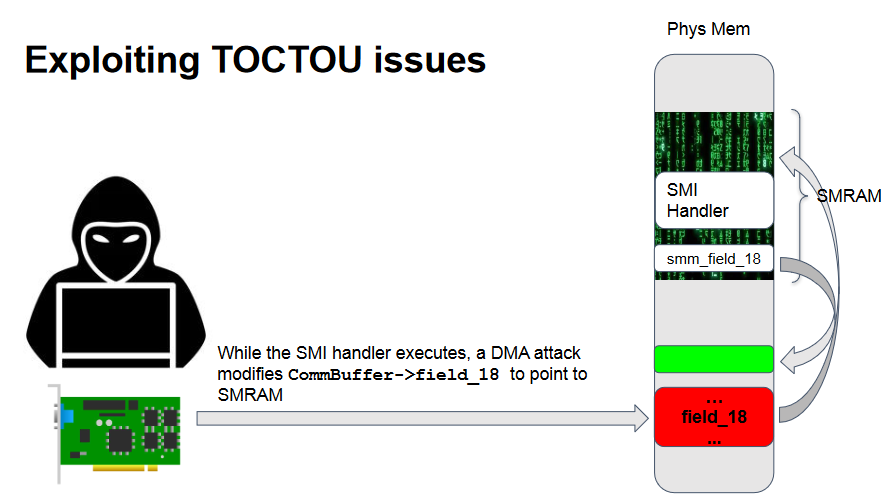 Exploiting TOCTOU issues

Phys Mem

SMI Handler

SMRAM

smm_field_18

While the SMI handler executes, a DMA attack modifies CommBuffer->field_18 to point to SMRAM

...
field_18
...